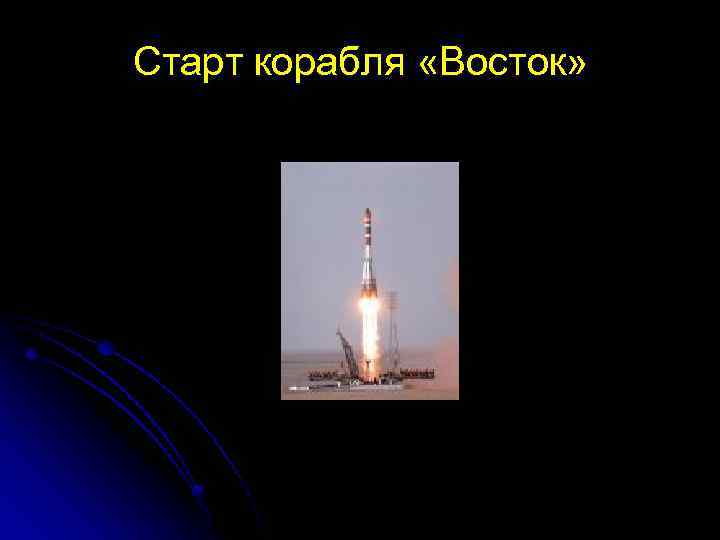 Старт корабля «Восток»